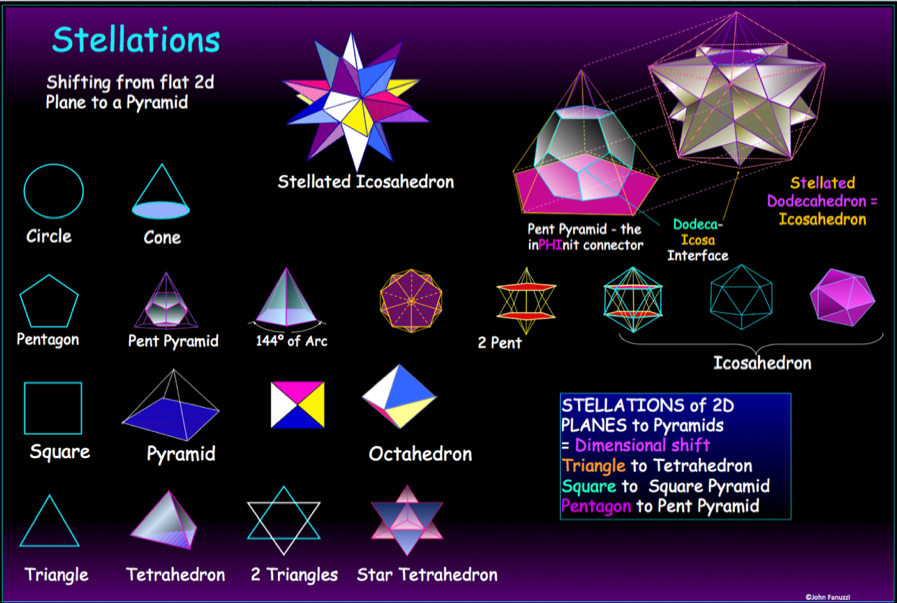 Stellations

Shifting from flat 2d Plane to a Pyramid

Stellated Icosahedron

Pent Pyramid - the inPHInit connector

Dodeca-Icosa Interface

Stellated Dodecahedron = Icosahedron

Circle

Cone

Pentagon

Pent Pyramid

144° of Arc

2 Pent

Icosahedron

Square

Pyramid

Octahedron

STELLATIONS of 2D PLANES to Pyramids
= Dimensional shift
Triangle to Tetrahedron
Square to Square Pyramid
Pentagon to Pent Pyramid

Triangle

Tetrahedron

2 Triangles

Star Tetrahedron

©John Fanuzzi